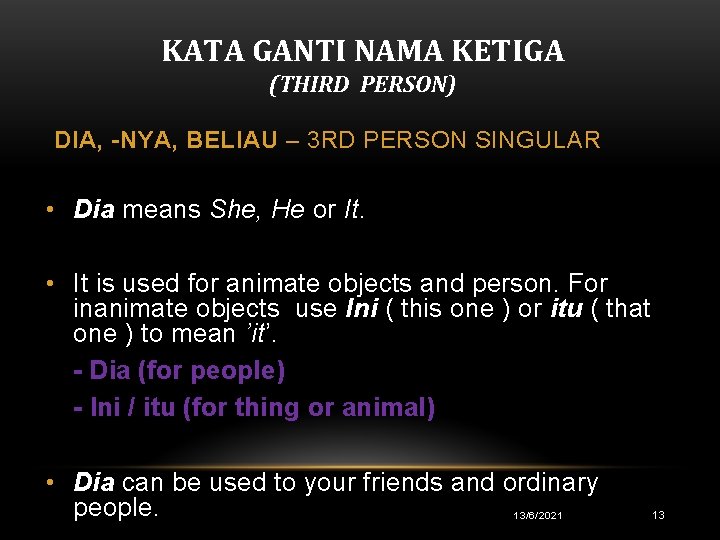 KATA GANTI NAMA KETIGA
(THIRD PERSON)

DIA, -NYA, BELIAU – 3RD PERSON SINGULAR

• Dia means She, He or It.

• It is used for animate objects and person. For inanimate objects use Ini ( this one ) or itu ( that one ) to mean 'it'.

- Dia (for people)

- Ini / itu (for thing or animal)

• Dia can be used to your friends and ordinary people.

13/6/2021

13